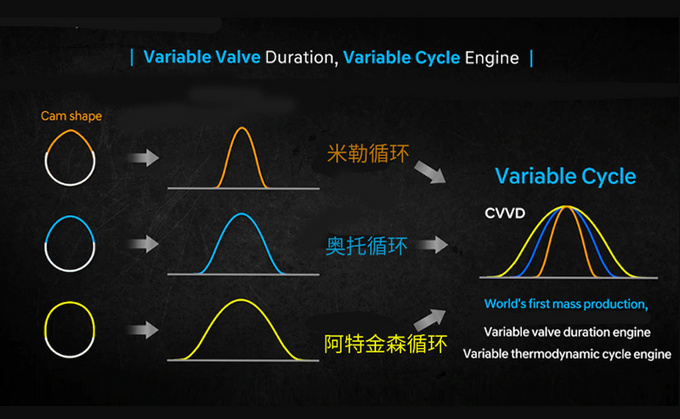 | Variable Valve Duration, Variable Cycle Engine |

Cam shape

米勒循环

奥托循环

阿特金森循环

Variable Cycle

CVVD

World's first mass production,

Variable valve duration engine

Variable thermodynamic cycle engine